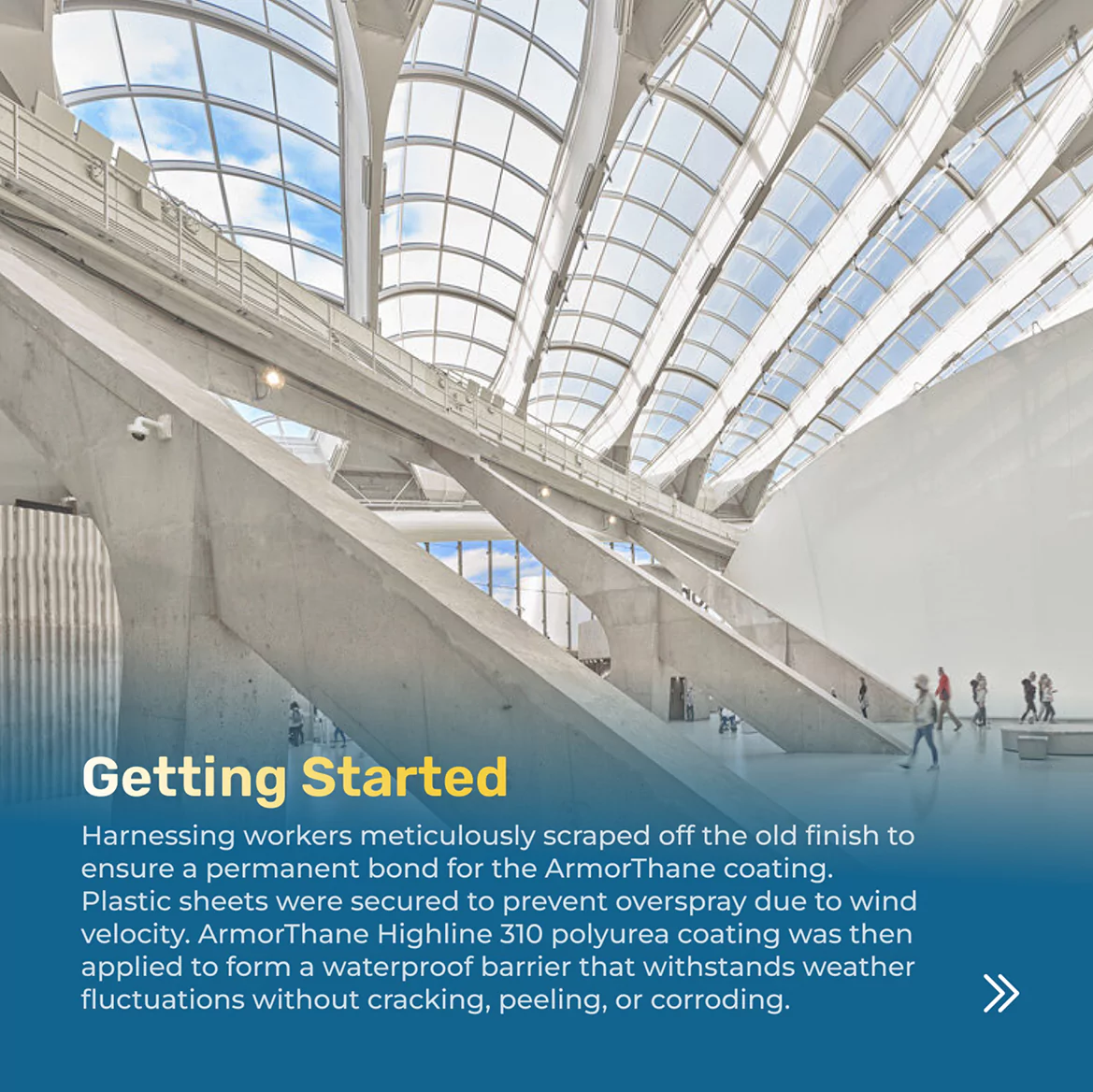 Getting Started

Harnessing workers meticulously scraped off the old finish to ensure a permanent bond for the ArmorThane coating. Plastic sheets were secured to prevent overspray due to wind velocity. ArmorThane Highline 310 polyurea coating was then applied to form a waterproof barrier that withstands weather fluctuations without cracking, peeling, or corroding.